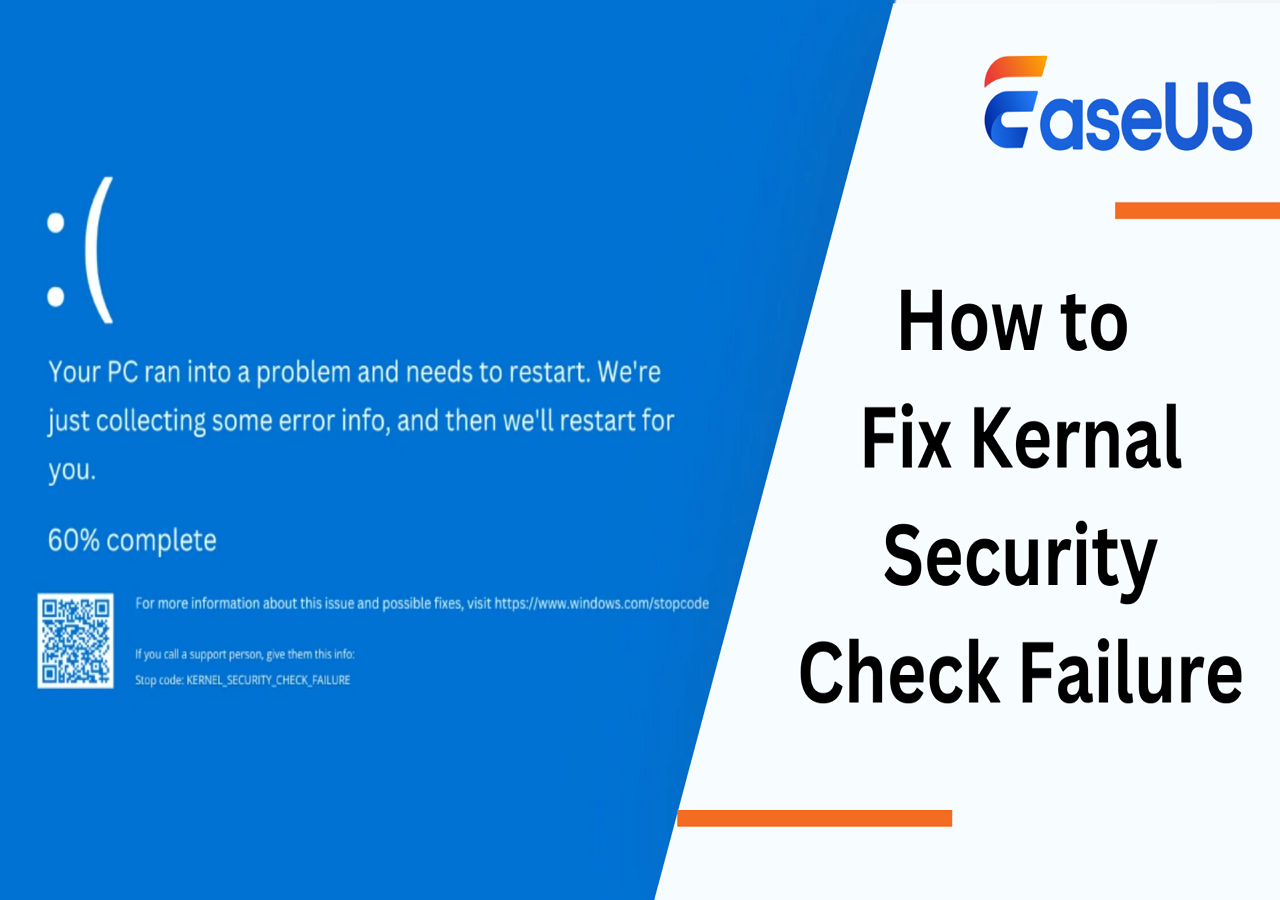 :(

Your PC ran into a problem and needs to restart. We're just collecting some error info, and then we'll restart for you.

60% complete

For more information about this issue and possible fixes, visit https://www.windows.com/stopcode

If you call a support person, give them this info:
Stop code: KERNEL_SECURITY_CHECK_FAILURE

EaseUS

How to Fix Kernal Security Check Failure